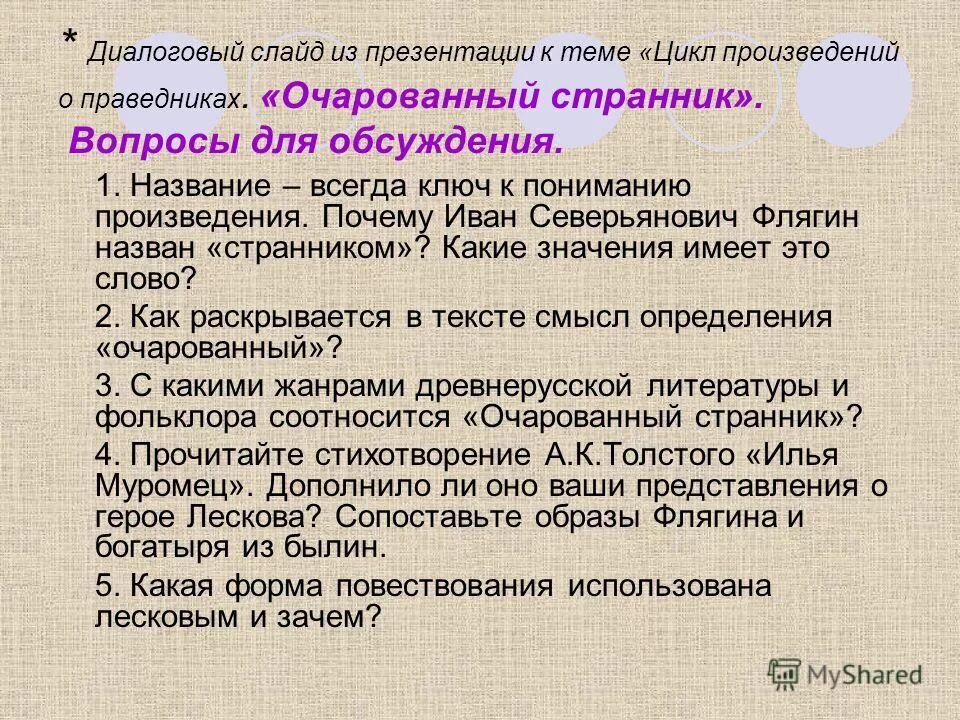 * Диалоговый слайд из презентации к теме «Цикл произведений о праведниках. «Очарованный странник». Вопросы для обсуждения.

1. Название – всегда ключ к пониманию произведения. Почему Иван Северьянович Флягин назван «странником»? Какие значения имеет это слово?

2. Как раскрывается в тексте смысл определения «очарованный»?

3. С какими жанрами древнерусской литературы и фольклора соотносится «Очарованный странник»?

4. Прочитайте стихотворение А.К.Толстого «Илья Муромец». Дополнило ли оно ваши представления о герое Лескова? Сопоставьте образы Флягина и богатыря из былин.

5. Какая форма повествования использована лесковым и зачем?

MyShared